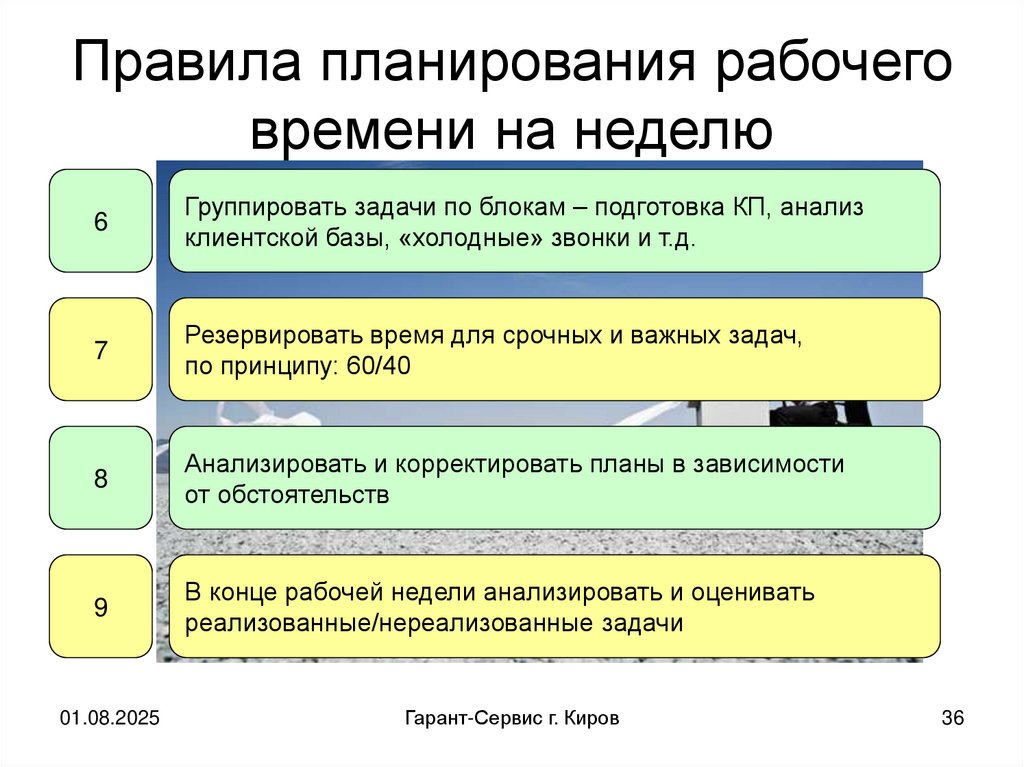 Правила планирования рабочего времени на неделю

6

Группировать задачи по блокам – подготовка КП, анализ клиентской базы, «холодные» звонки и т.д.

7

Резервировать время для срочных и важных задач, по принципу: 60/40

8

Анализировать и корректировать планы в зависимости от обстоятельств

9

В конце рабочей недели анализировать и оценивать реализованные/нереализованные задачи

01.08.2025

Гарант-Сервис г. Киров

36